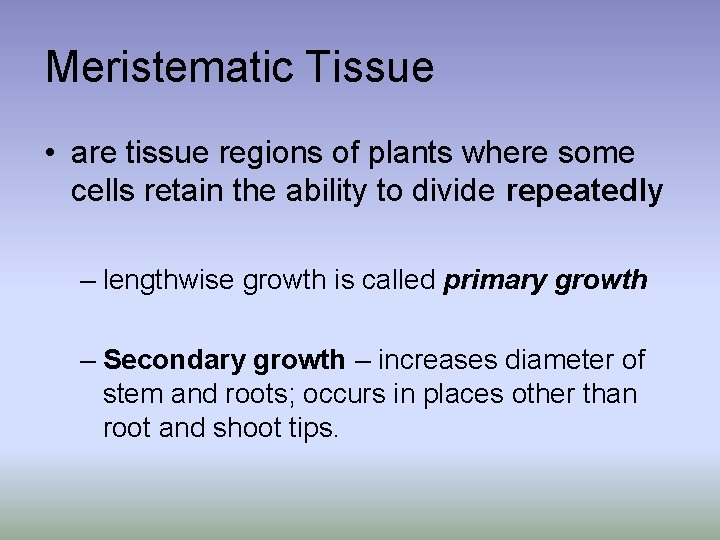 Meristematic Tissue

• are tissue regions of plants where some cells retain the ability to divide repeatedly

– lengthwise growth is called primary growth

– Secondary growth – increases diameter of stem and roots; occurs in places other than root and shoot tips.